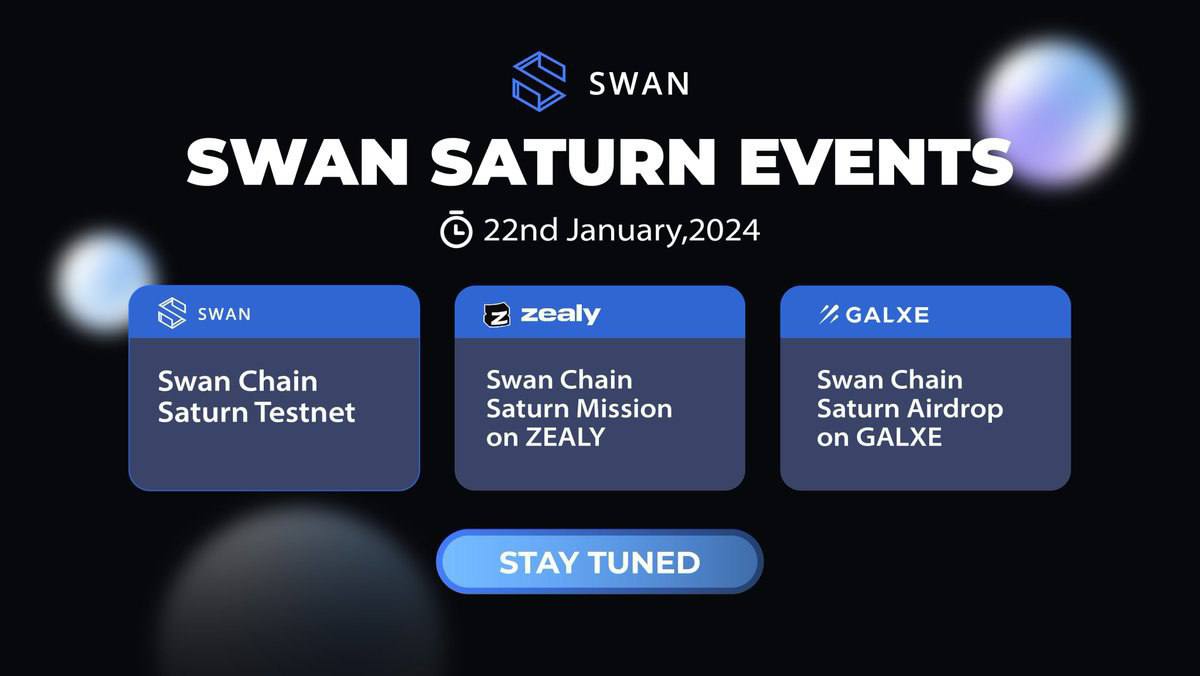 SWAN

SWAN SATURN EVENTS

22nd January,2024

SWAN

Swan Chain Saturn Testnet

zealy

Swan Chain Saturn Mission on ZEALY

GALXE

Swan Chain Saturn Airdrop on GALXE

STAY TUNED